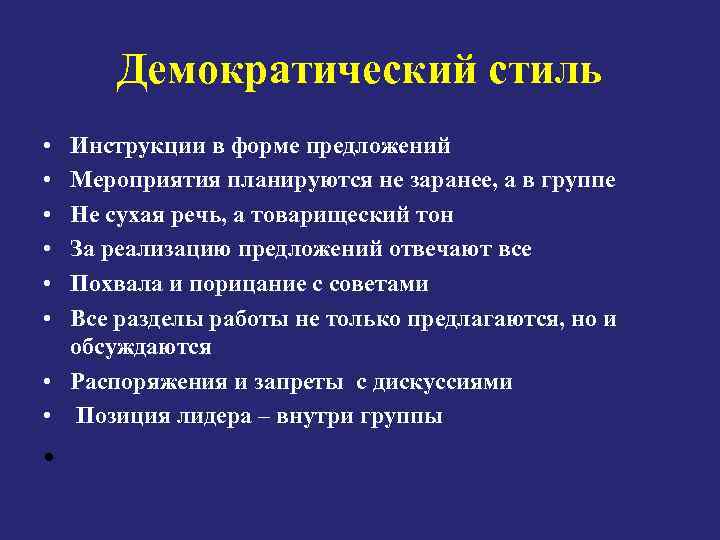 Демократический стиль

• Инструкции в форме предложений
• Мероприятия планируются не заранее, а в группе
• Не сухая речь, а товарищеский тон
• За реализацию предложений отвечают все
• Похвала и порицание с советами
• Все разделы работы не только предлагаются, но и обсуждаются
• Распоряжения и запреты с дискуссиями
• Позиция лидера – внутри группы
•